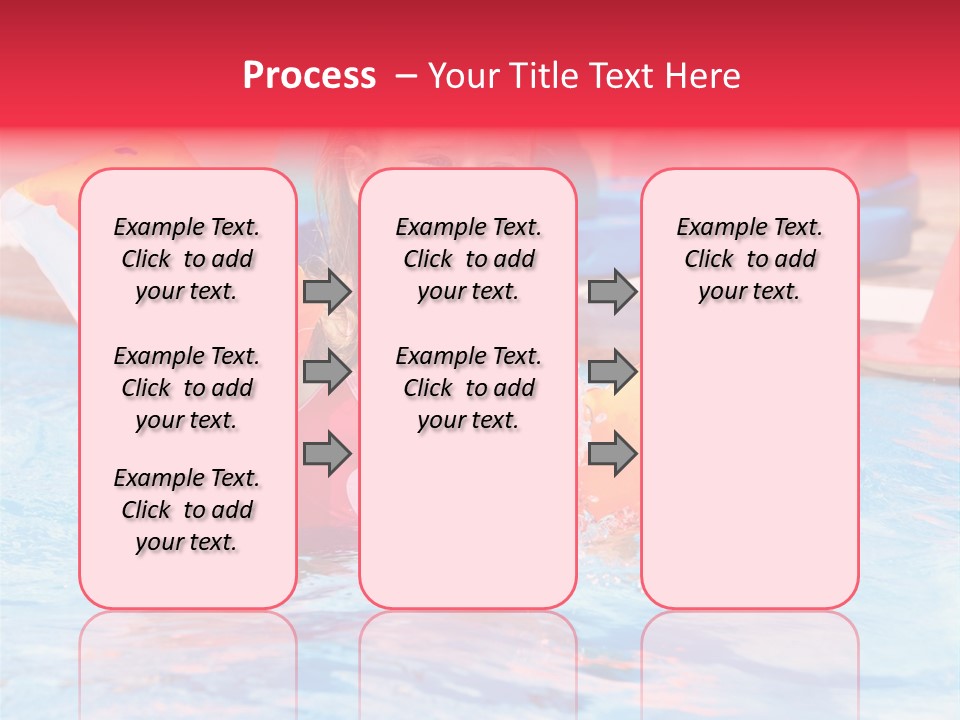 Process – Your Title Text Here

Example Text. Click to add your text.

Example Text. Click to add your text.

Example Text. Click to add your text.

Example Text. Click to add your text.

Example Text. Click to add your text.

Example Text. Click to add your text.